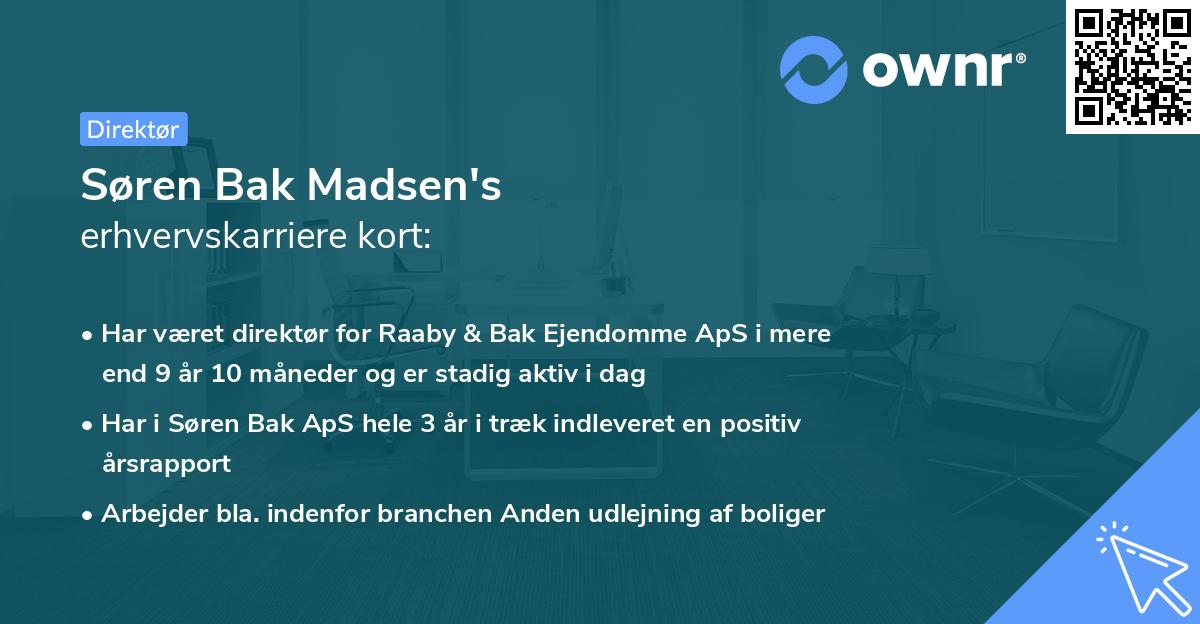 ownr®

Direktør

Søren Bak Madsen's
erhvervskarriere kort:

• Har været direktør for Raaby & Bak Ejendomme ApS i mere end 9 år 10 måneder og er stadig aktiv i dag
• Har i Søren Bak ApS hele 3 år i træk indleveret en positiv årsrapport
• Arbejder bla. indenfor branchen Anden udlejning af boliger